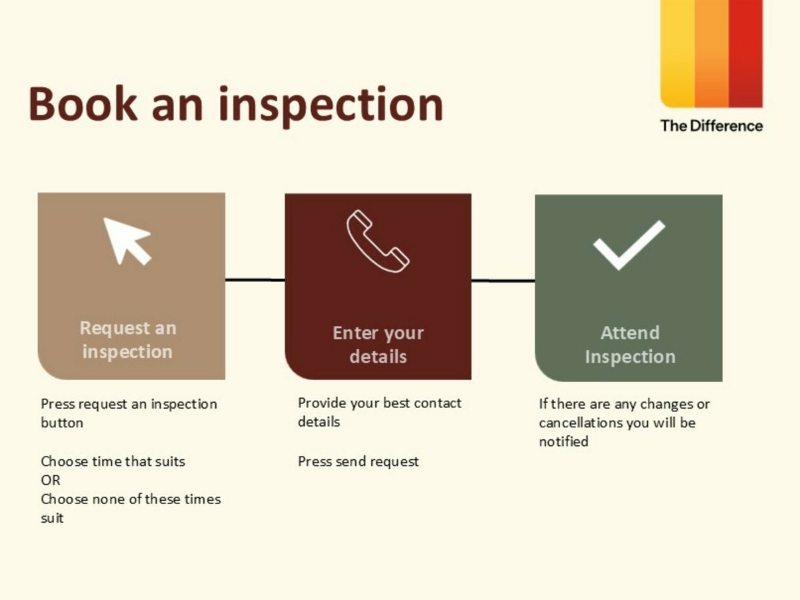 Book an inspection

The Difference

Request an inspection

Press request an inspection button

Choose time that suits
OR
Choose none of these times suit

Enter your details

Provide your best contact details

Press send request

Attend Inspection

If there are any changes or cancellations you will be notified